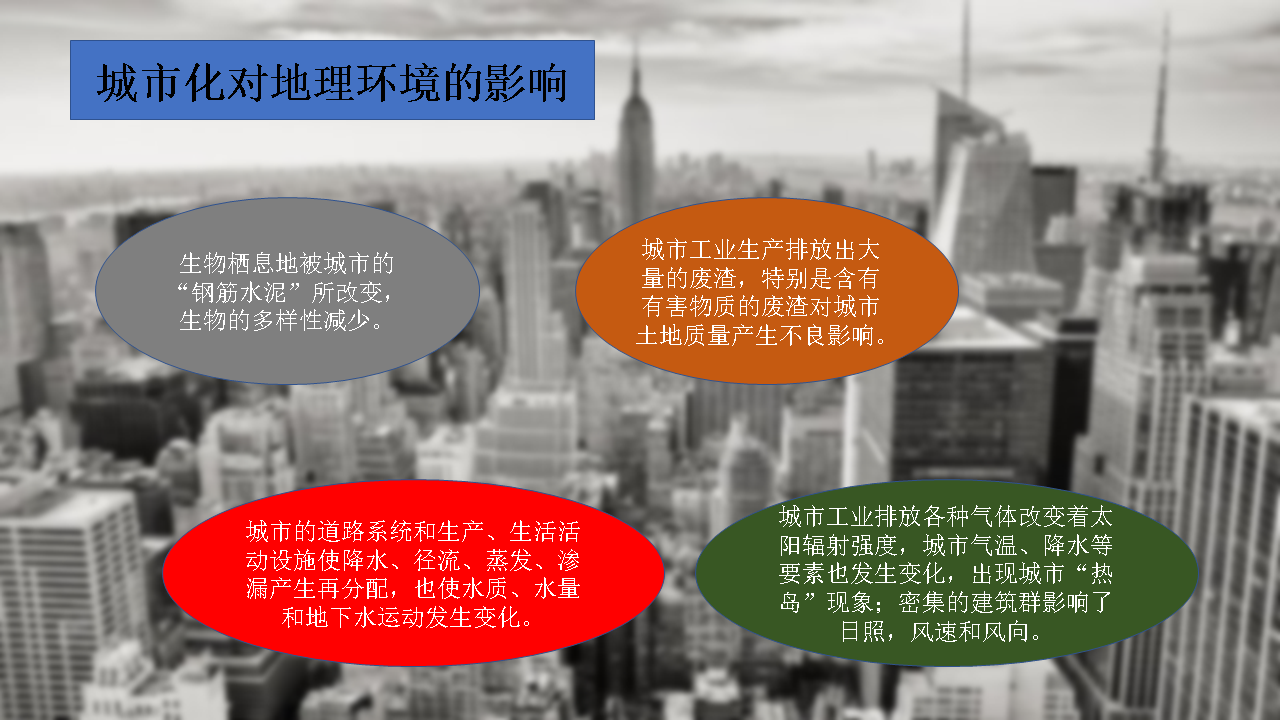 城市化对地理环境的影响

生物栖息地被城市的“钢筋水泥”所改变，生物的多样性减少。

城市工业生产排放出大量的废渣，特别是含有有害物质的废渣对城市土地质量产生不良影响。

城市的道路系统和生产、生活活动设施使降水、径流、蒸发、渗漏产生再分配，也使水质、水量和地下水运动发生变化。

城市工业排放各种气体改变着太阳辐射强度，城市气温、降水等要素也发生变化，出现城市“热岛”现象；密集的建筑群影响了日照，风速和风向。